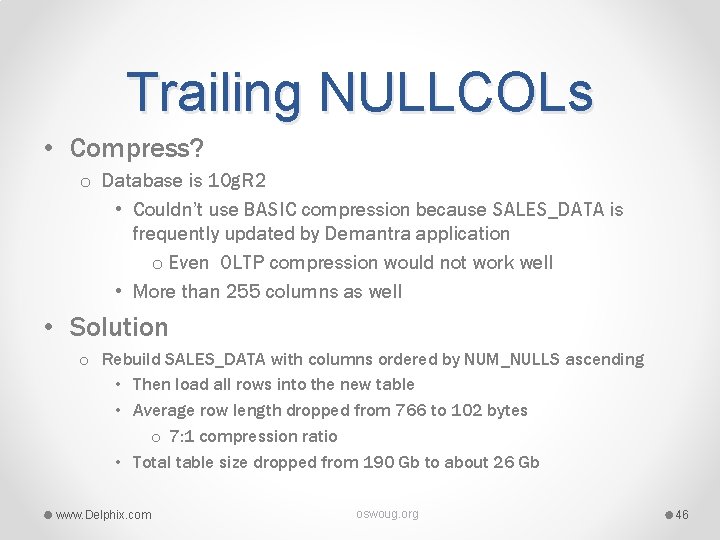 Trailing NULLCOLs

• Compress?
  o Database is 10gR2
    • Couldn't use BASIC compression because SALES_DATA is frequently updated by Demantra application
      o Even OLTP compression would not work well
    • More than 255 columns as well

• Solution
  o Rebuild SALES_DATA with columns ordered by NUM_NULLS ascending
    • Then load all rows into the new table
    • Average row length dropped from 766 to 102 bytes
      o 7:1 compression ratio
    • Total table size dropped from 190 Gb to about 26 Gb

www.Delphix.com

oswoug.org

46